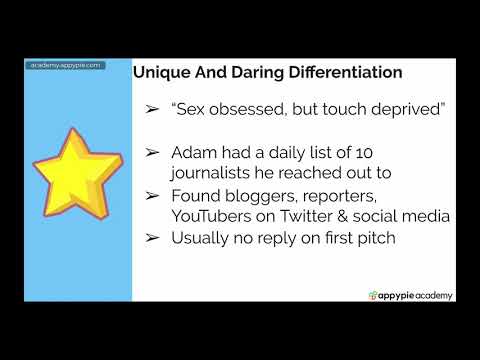 academy.appypie.com

Unique And Daring Differentiation

➢ “Sex obsessed, but touch deprived”

➢ Adam had a daily list of 10 journalists he reached out to

➢ Found bloggers, reporters, YouTubers on Twitter & social media

➢ Usually no reply on first pitch

appypie academy